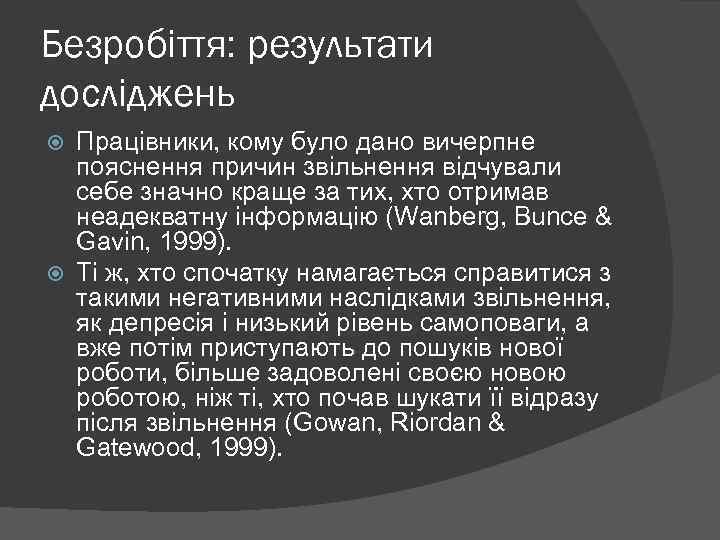 Безробіття: результати досліджень

Працівники, кому було дано вичерпне пояснення причин звільнення відчували себе значно краще за тих, хто отримав неадекватну інформацію (Wanberg, Bunce & Gavin, 1999).

Ті ж, хто спочатку намагається справитися з такими негативними наслідками звільнення, як депресія і низький рівень самоповаги, а вже потім приступають до пошуків нової роботи, більше задоволені своєю новою роботою, ніж ті, хто почав шукати її відразу після звільнення (Gowan, Riordan & Gatewood, 1999).